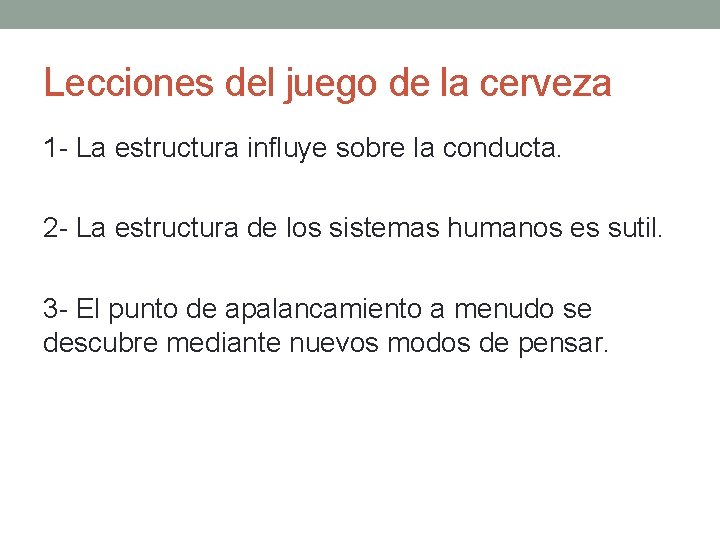 Lecciones del juego de la cerveza

1- La estructura influye sobre la conducta.

2- La estructura de los sistemas humanos es sutil.

3- El punto de apalancamiento a menudo se descubre mediante nuevos modos de pensar.